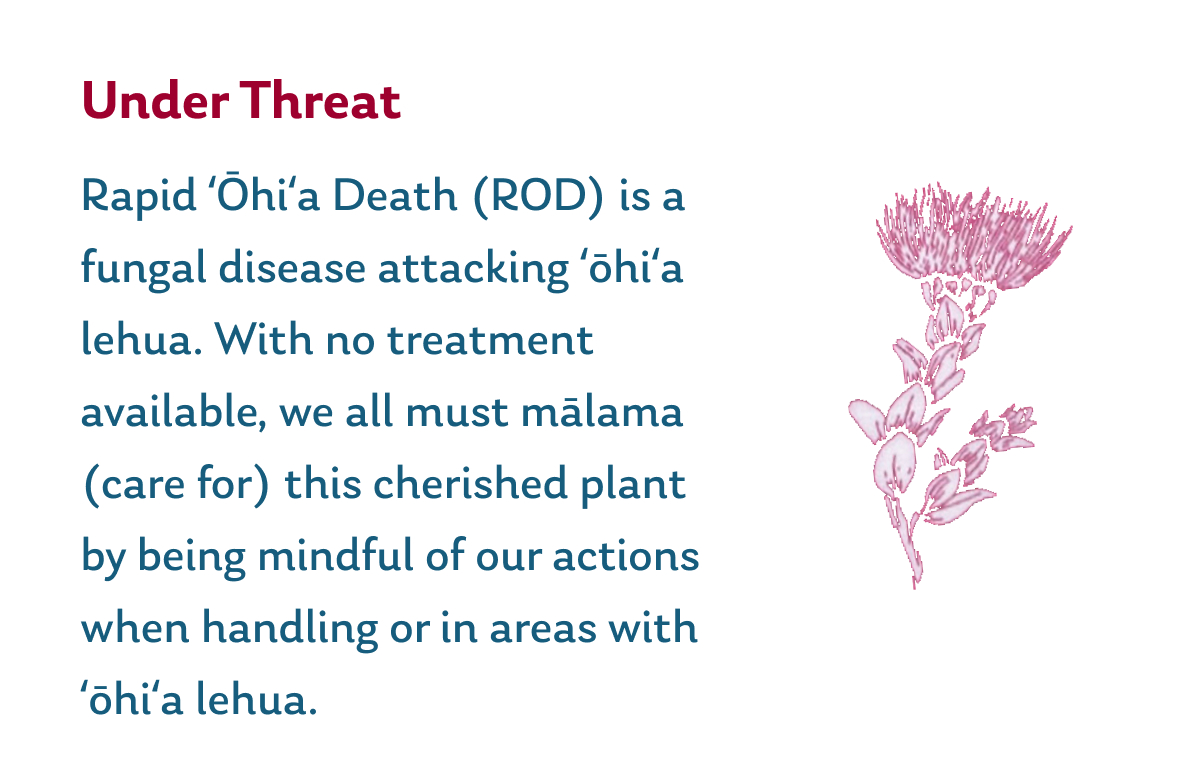 Under Threat

Rapid ʻŌhiʻa Death (ROD) is a fungal disease attacking ʻōhiʻa lehua. With no treatment available, we all must mālama (care for) this cherished plant by being mindful of our actions when handling or in areas with ʻōhiʻa lehua.